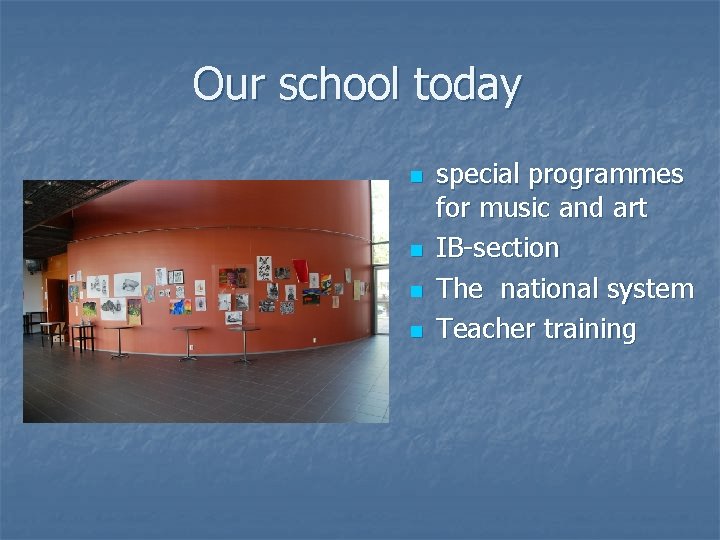 Our school today

- special programmes for music and art
- IB-section
- The national system
- Teacher training